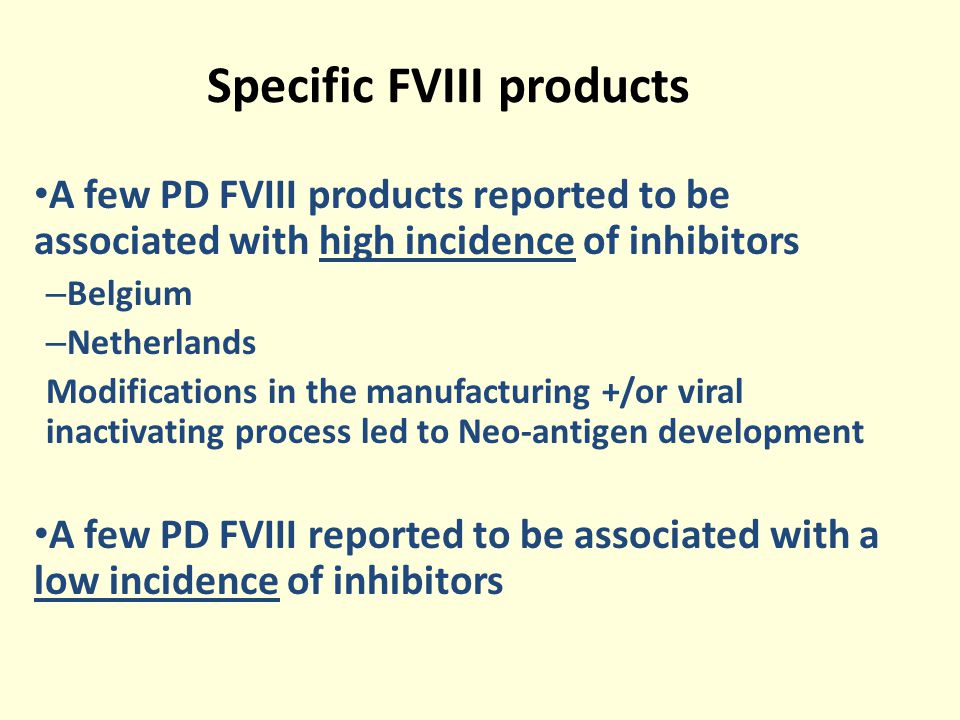 Specific FVIII products

•A few PD FVIII products reported to be associated with high incidence of inhibitors

–Belgium

–Netherlands

Modifications in the manufacturing +/or viral inactivating process led to Neo-antigen development

•A few PD FVIII reported to be associated with a low incidence of inhibitors